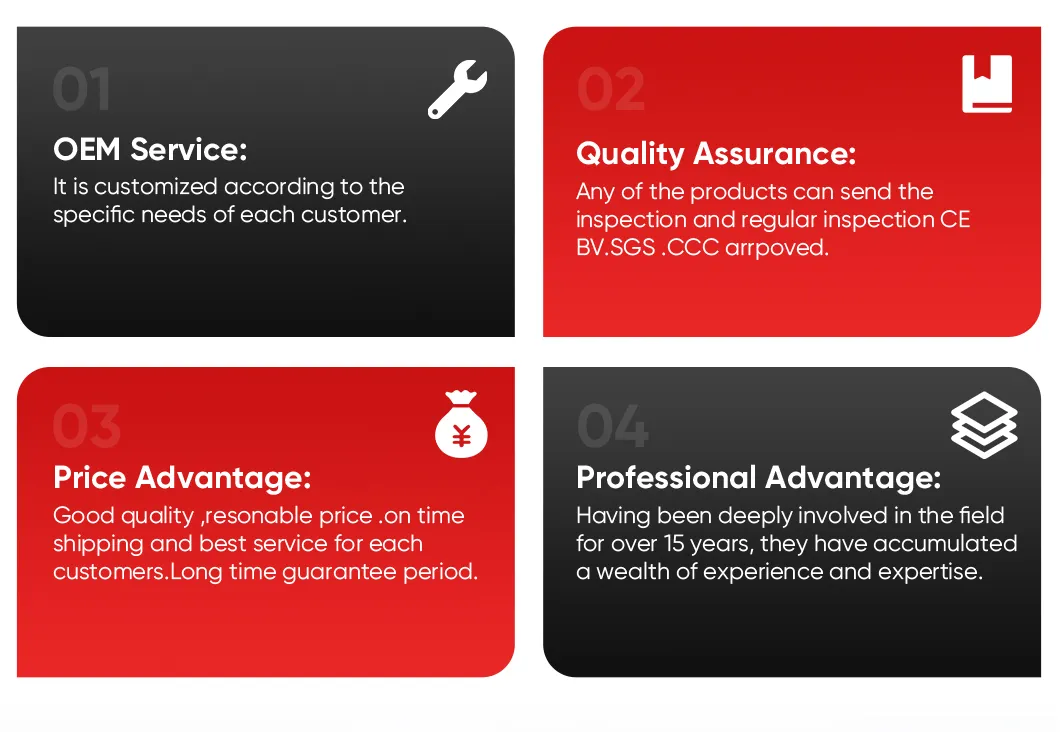 01

OEM Service:

It is customized according to the specific needs of each customer.

02

Quality Assurance:

Any of the products can send the inspection and regular inspection CE BV.SGS .CCC arrpoved.

03

¥

Price Advantage:

Good quality ,resonable price .on time shipping and best service for each customers.Long time guarantee period.

04

Professional Advantage:

Having been deeply involved in the field for over 15 years, they have accumulated a wealth of experience and expertise.